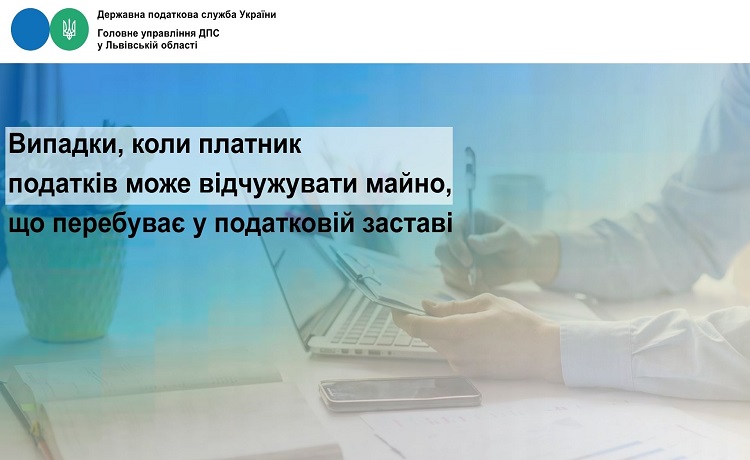 Державна податкова служба України

Головне управління ДПС у Львівській області

Випадки, коли платник податків може відчужувати майно, що перебуває у податковій заставі